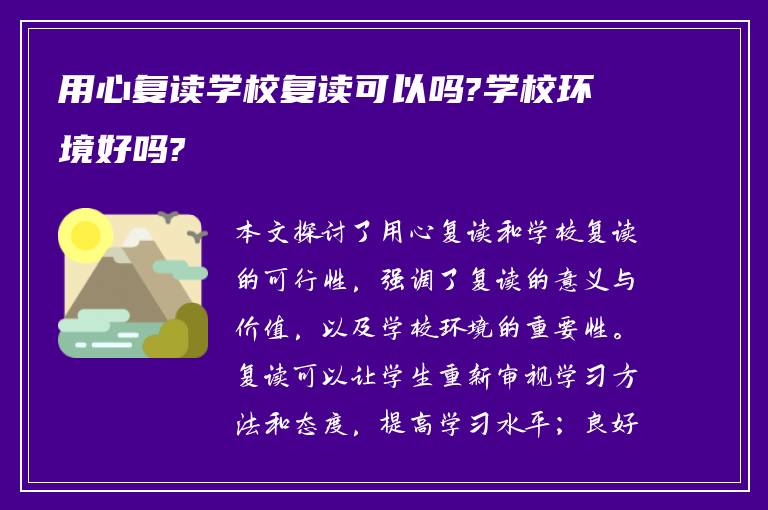 用心复读学校复读可以吗?学校环境好吗?

本文探讨了用心复读和学校复读的可行性，强调了复读的意义与价值，以及学校环境的重要性。复读可以让学生重新审视学习方法和态度，提高学习水平；良好